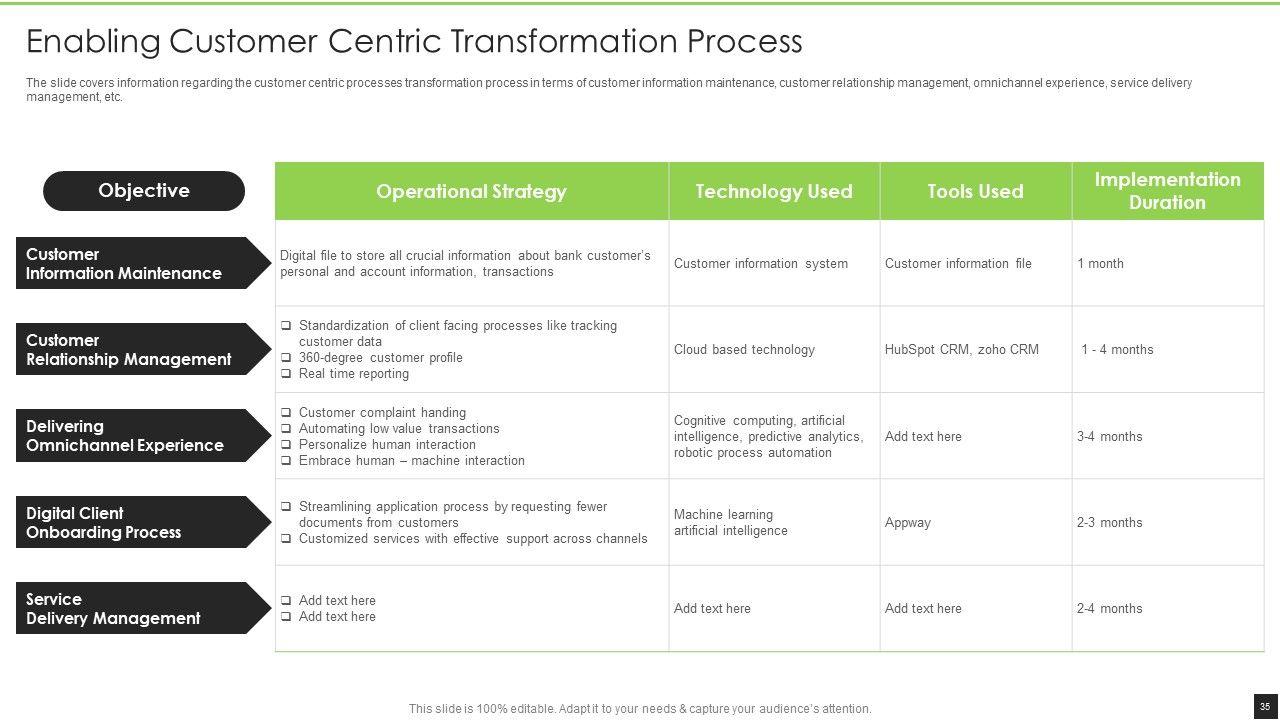 Enabling Customer Centric Transformation Process

The slide covers information regarding the customer centric processes transformation process in terms of customer information maintenance, customer relationship management, omnichannel experience, service delivery management, etc.

| Objective | Operational Strategy | Technology Used | Tools Used | Implementation Duration |
|---|---|---|---|---|
| Customer Information Maintenance | Digital file to store all crucial information about bank customer's personal and account information, transactions | Customer information system | Customer information file | 1 month |
| Customer Relationship Management | ❑ Standardization of client facing processes like tracking customer data ❑ 360-degree customer profile ❑ Real time reporting | Cloud based technology | HubSpot CRM, zoho CRM | 1 - 4 months |
| Delivering Omnichannel Experience | ❑ Customer complaint handing ❑ Automating low value transactions ❑ Personalize human interaction ❑ Embrace human – machine interaction | Cognitive computing, artificial intelligence, predictive analytics, robotic process automation | Add text here | 3-4 months |
| Digital Client Onboarding Process | ❑ Streamlining application process by requesting fewer documents from customers ❑ Customized services with effective support across channels | Machine learning artificial intelligence | Appway | 2-3 months |
| Service Delivery Management | ❑ Add text here ❑ Add text here | Add text here | Add text here | 2-4 months |

This slide is 100% editable. Adapt it to your needs & capture your audience's attention.

35